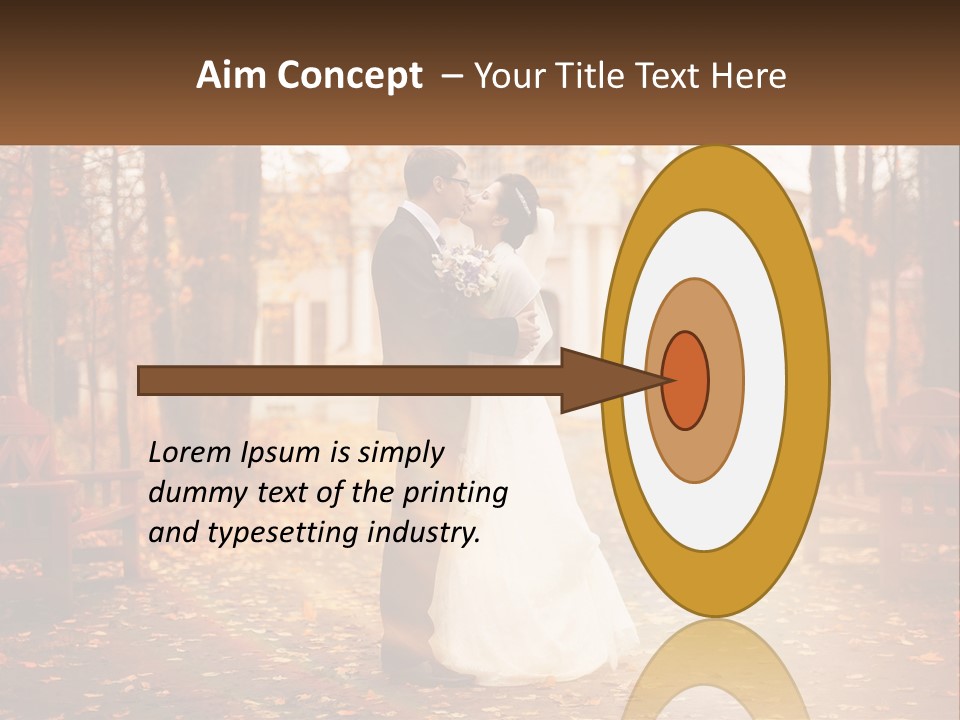 Aim Concept – Your Title Text Here

Lorem Ipsum is simply dummy text of the printing and typesetting industry.